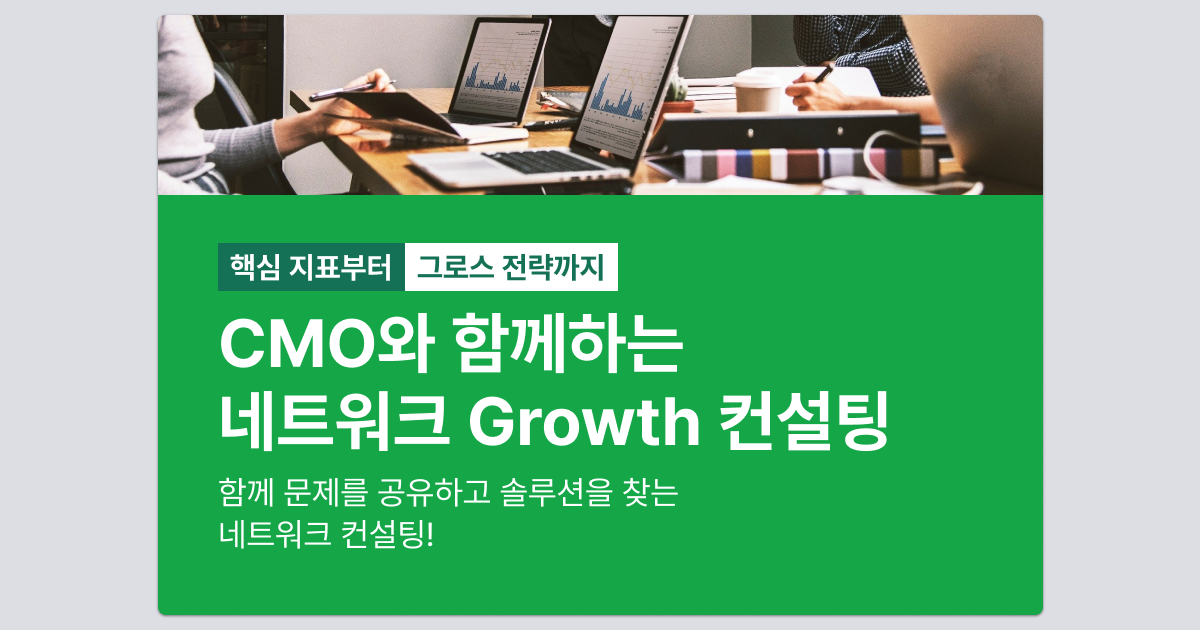 핵심 지표부터 그로스 전략까지

CMO와 함께하는
네트워크 Growth 컨설팅

함께 문제를 공유하고 솔루션을 찾는
네트워크 컨설팅!